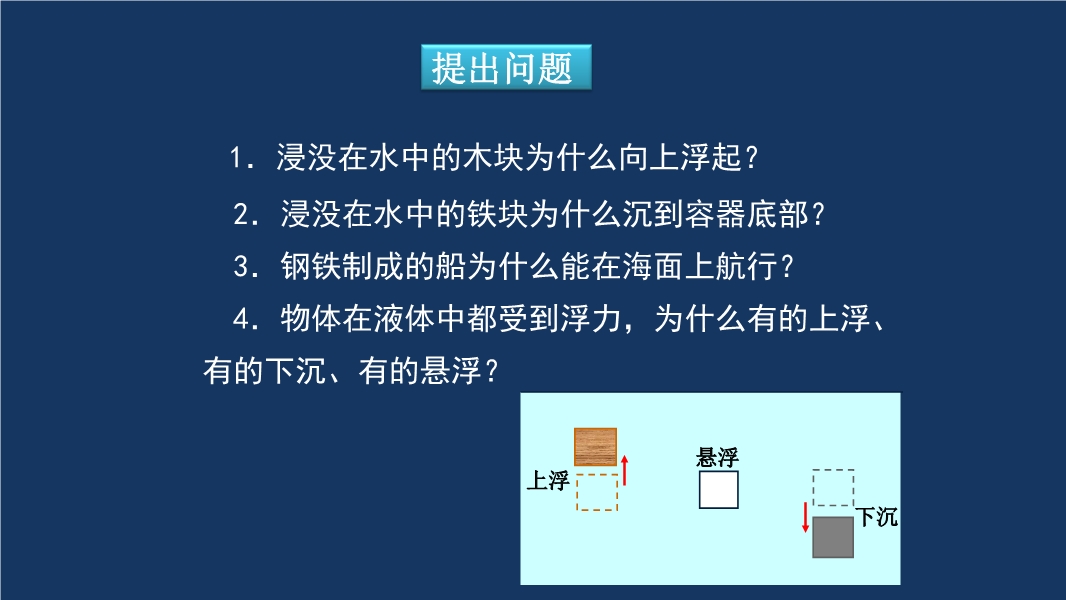 提出问题

1．浸没在水中的木块为什么向上浮起？

2．浸没在水中的铁块为什么沉到容器底部？

3．钢铁制成的船为什么能在海面上航行？

4．物体在液体中都受到浮力，为什么有的上浮、有的下沉、有的悬浮？

上浮

悬浮

下沉